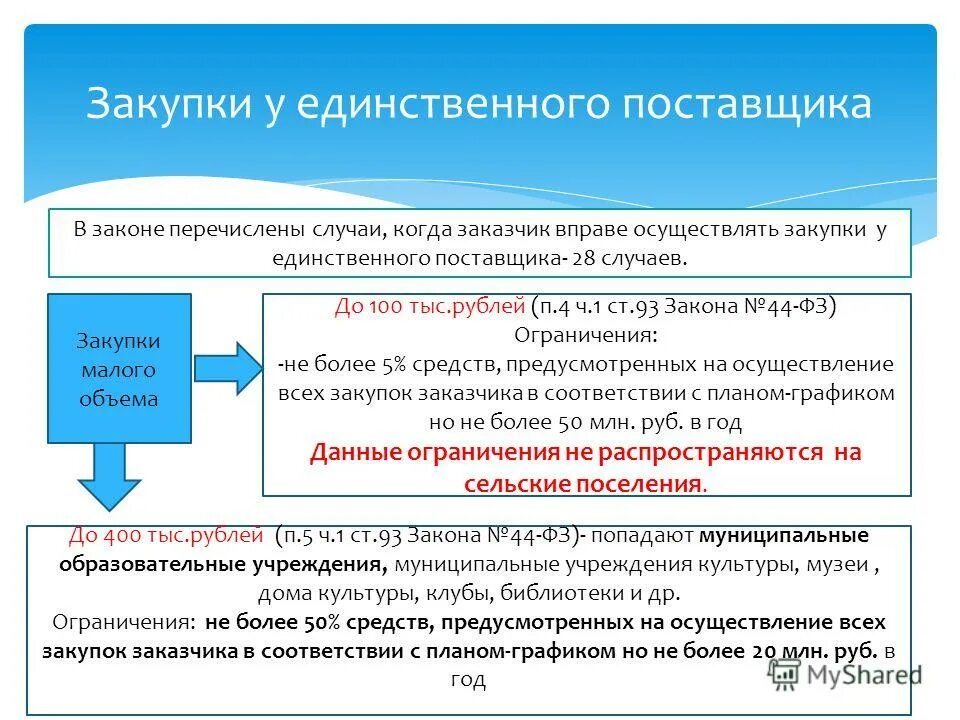 Закупки у единственного поставщика

В законе перечислены случаи, когда заказчик вправе осуществлять закупки у единственного поставщика- 28 случаев.

Закупки малого объема

До 100 тыс.рублей (п.4 ч.1 ст.93 Закона №44-ФЗ)
Ограничения:
-не более 5% средств, предусмотренных на осуществление всех закупок заказчика в соответствии с планом-графиком но не более 50 млн. руб. в год
Данные ограничения не распространяются на сельские поселения.

До 400 тыс.рублей (п.5 ч.1 ст.93 Закона №44-ФЗ)- попадают муниципальные образовательные учреждения, муниципальные учреждения культуры, музеи , дома культуры, клубы, библиотеки и др.
Ограничения: не более 50% средств, предусмотренных на осуществление всех закупок заказчика в соответствии с планом-графиком но не более 20 млн. руб. в год

MyShared